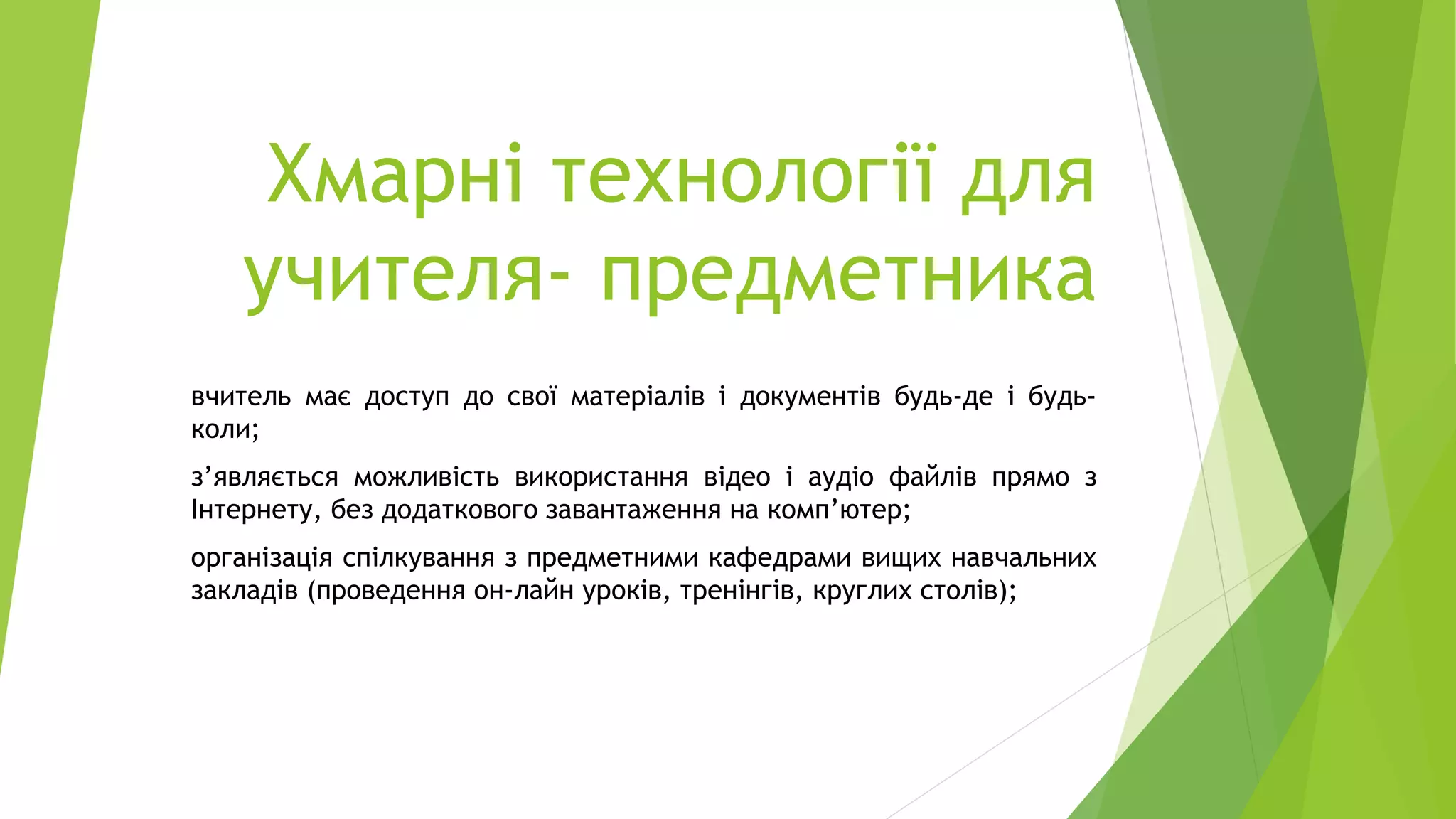 Хмарні технології для учителя- предметника

вчитель має доступ до свої матеріалів і документів будь-де і будь-коли;

з’являється можливість використання відео і аудіо файлів прямо з Інтернету, без додаткового завантаження на комп’ютер;

організація спілкування з предметними кафедрами вищих навчальних закладів (проведення он-лайн уроків, тренінгів, круглих столів);